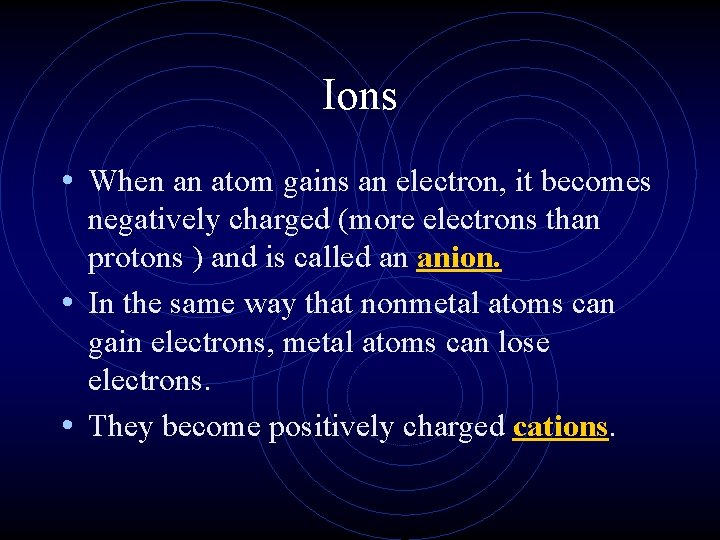 Ions

• When an atom gains an electron, it becomes negatively charged (more electrons than protons ) and is called an anion.
• In the same way that nonmetal atoms can gain electrons, metal atoms can lose electrons.
• They become positively charged cations.